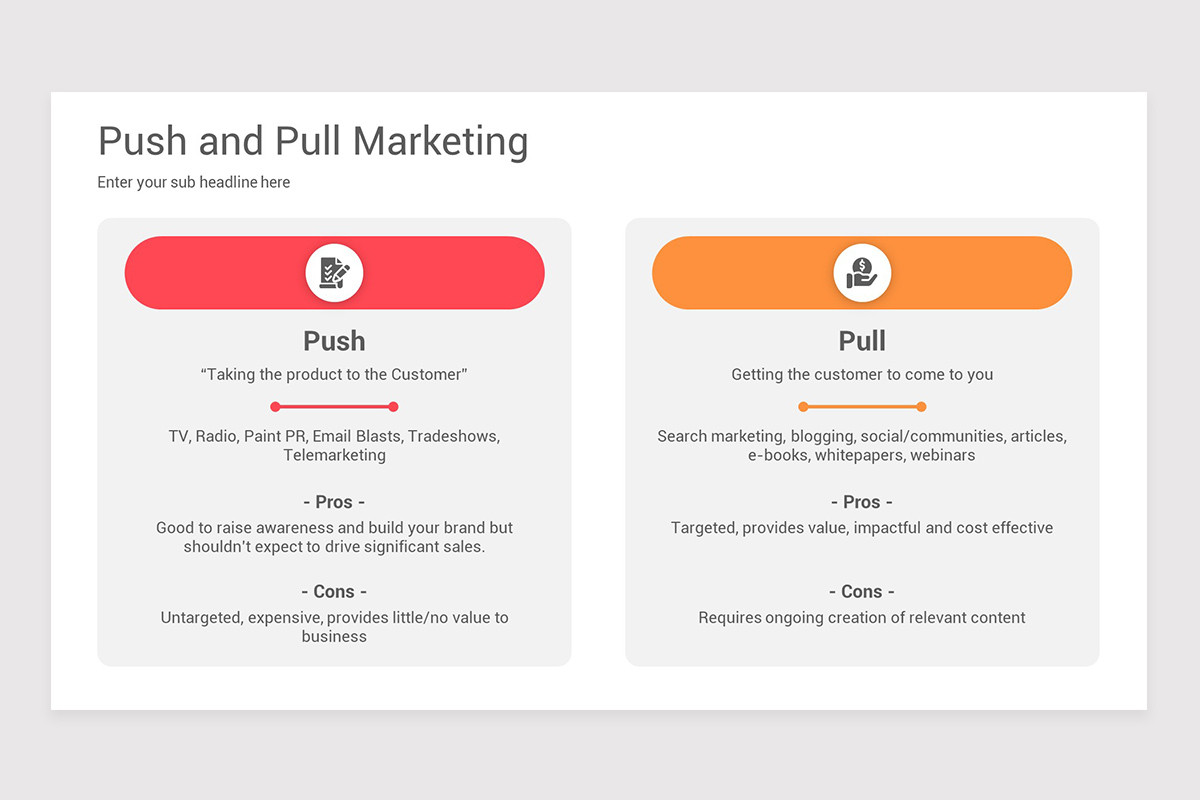 Push and Pull Marketing

Enter your sub headline here

Push

“Taking the product to the Customer”

TV, Radio, Paint PR, Email Blasts, Tradeshows, Telemarketing

- Pros -

Good to raise awareness and build your brand but shouldn’t expect to drive significant sales.

- Cons -

Untargeted, expensive, provides little/no value to business

Pull

Getting the customer to come to you

Search marketing, blogging, social/communities, articles, e-books, whitepapers, webinars

- Pros -

Targeted, provides value, impactful and cost effective

- Cons -

Requires ongoing creation of relevant content